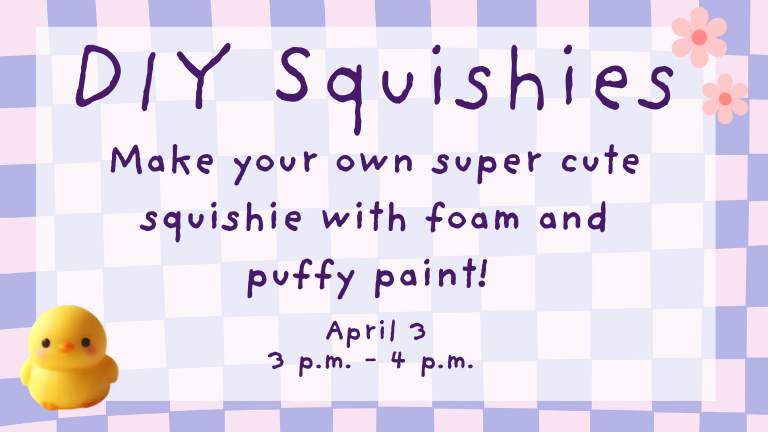 DIY Squishies

Make your own super cute squishie with foam and puffy paint!

April 3
3 p.m. - 4 p.m.